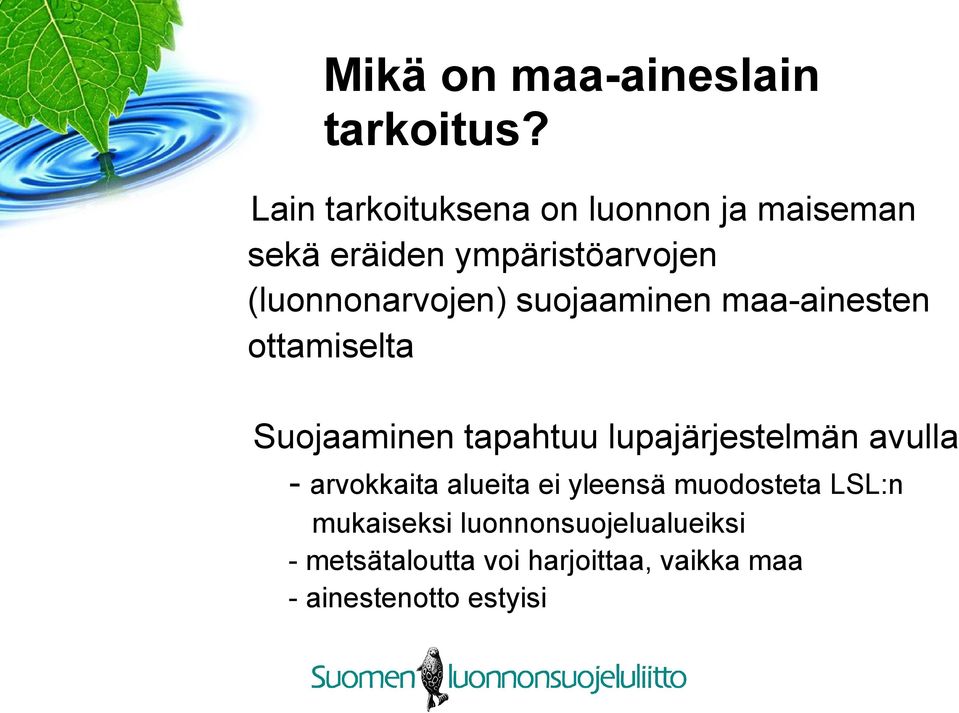 Mikä on maa-aineslain tarkoitus?

Lain tarkoituksena on luonnon ja maiseman sekä eräiden ympäristöarvojen (luonnonarvojen) suojaaminen maa-ainesten ottamiselta

Suojaaminen tapahtuu lupajärjestelmän avulla
- arvokkaita alueita ei yleensä muodosteta LSL:n mukaiseksi luonnonsuojelualueiksi
- metsätaloutta voi harjoittaa, vaikka maa
- ainestenotto estyisi

Suomen luonnonsuojeluliitto